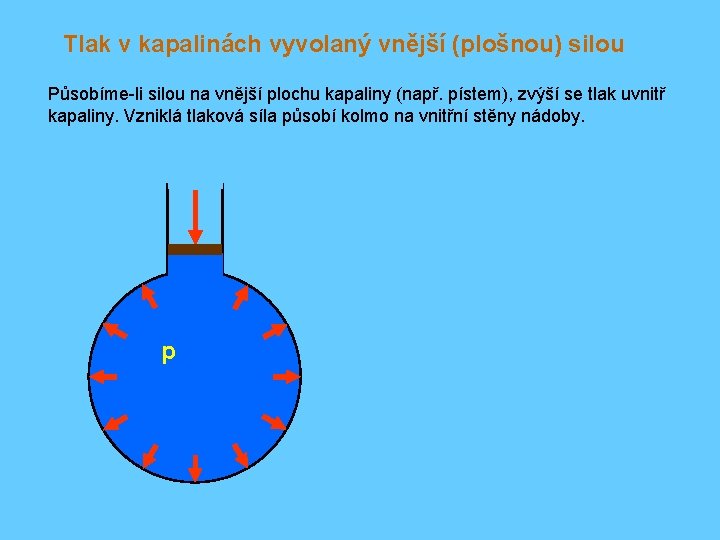 Tlak v kapalinách vyvolaný vnější (plošnou) silou

Působíme-li silou na vnější plochu kapaliny (např. pístem), zvýší se tlak uvnitř kapaliny. Vzniklá tlaková síla působí kolmo na vnitřní stěny nádoby.

p